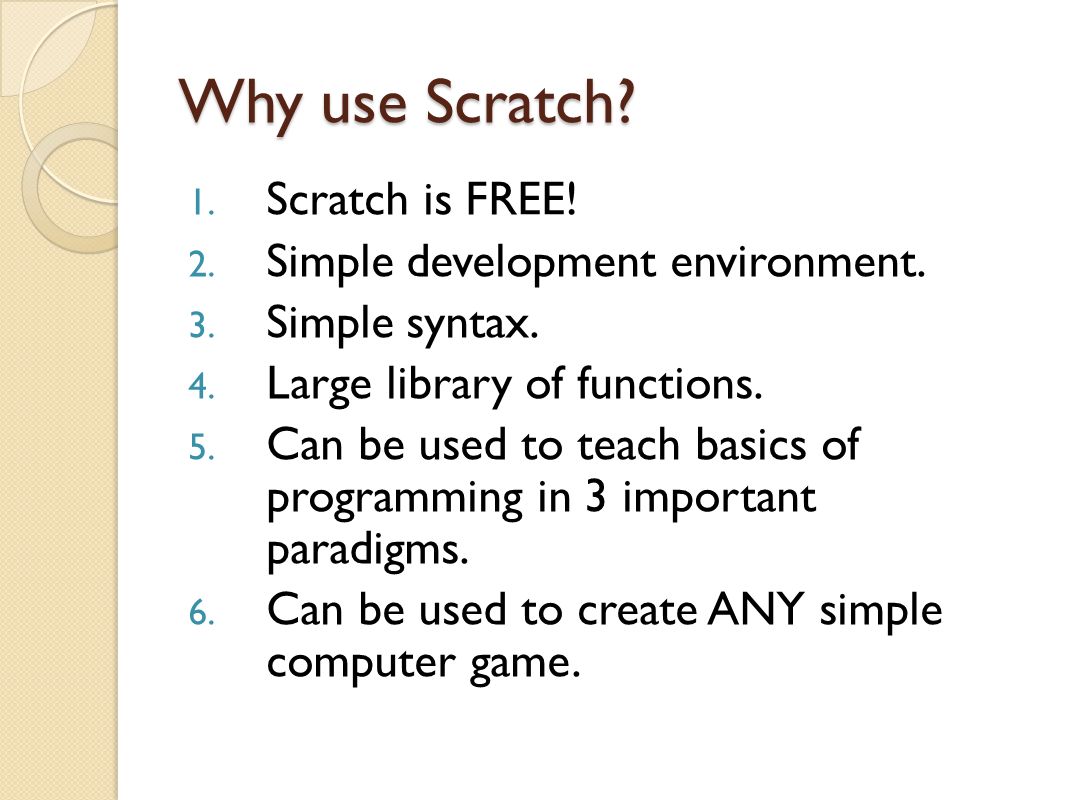 Why use Scratch?

1. Scratch is FREE!
2. Simple development environment.
3. Simple syntax.
4. Large library of functions.
5. Can be used to teach basics of programming in 3 important paradigms.
6. Can be used to create ANY simple computer game.